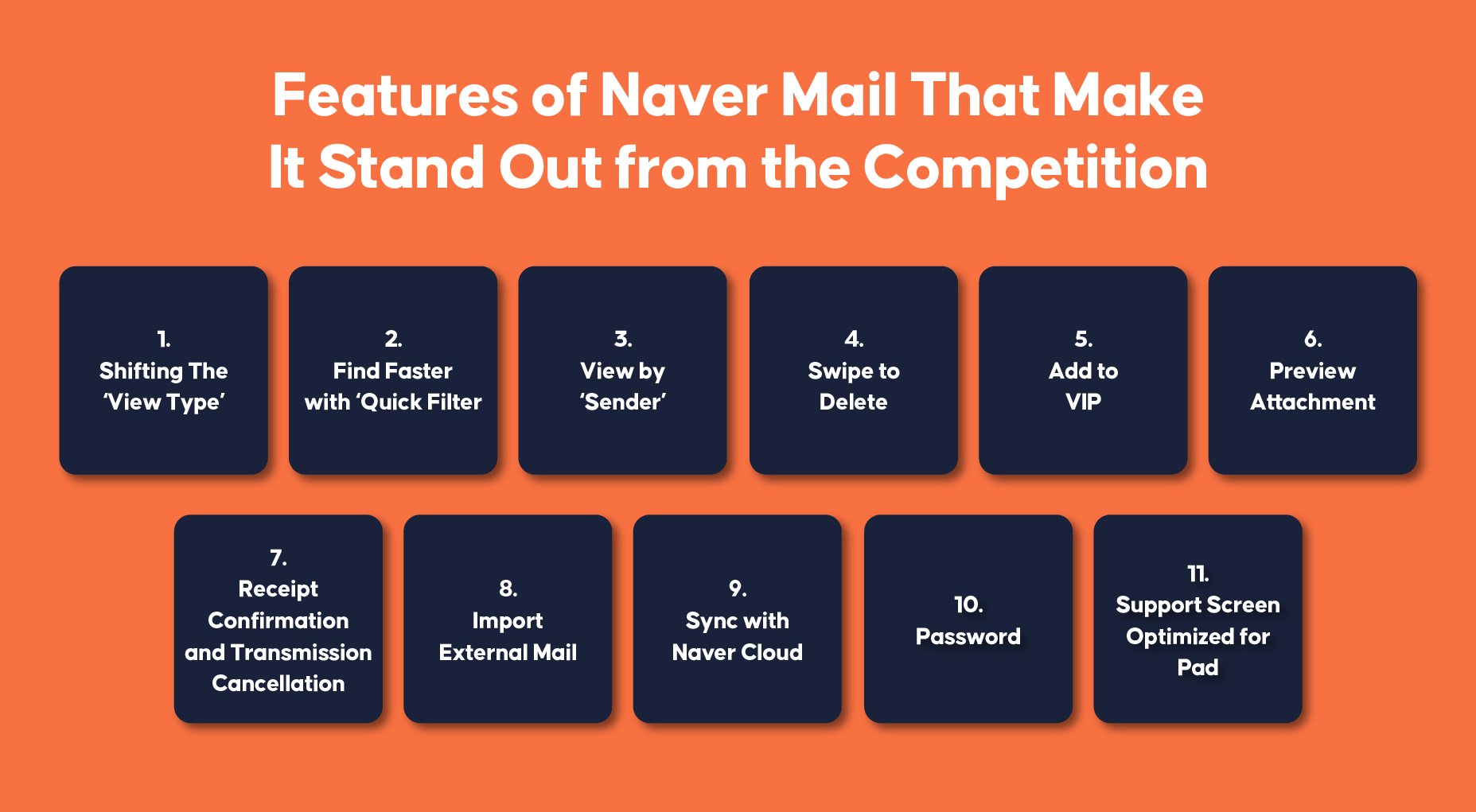 Features of Naver Mail That Make It Stand Out from the Competition

1.
Shifting The 'View Type'

2.
Find Faster with 'Quick Filter

3.
View by 'Sender'

4.
Swipe to Delete

5.
Add to VIP

6.
Preview Attachment

7.
Receipt Confirmation and Transmission Cancellation

8.
Import External Mail

9.
Sync with Naver Cloud

10.
Password

11.
Support Screen Optimized for Pad